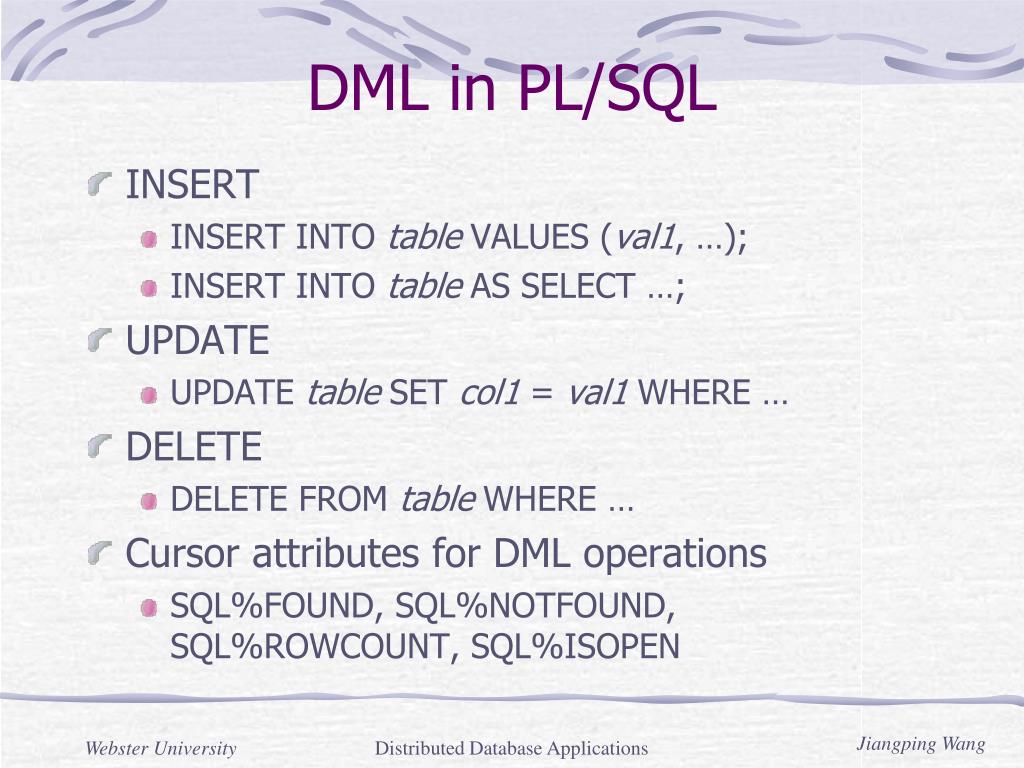 DML in PL/SQL

INSERT

INSERT INTO table VALUES (val1, …);

INSERT INTO table AS SELECT …;

UPDATE

UPDATE table SET col1 = val1 WHERE …

DELETE

DELETE FROM table WHERE …

Cursor attributes for DML operations

SQL%FOUND, SQL%NOTFOUND, SQL%ROWCOUNT, SQL%ISOPEN

Webster University

Distributed Database Applications

Jiangping Wang